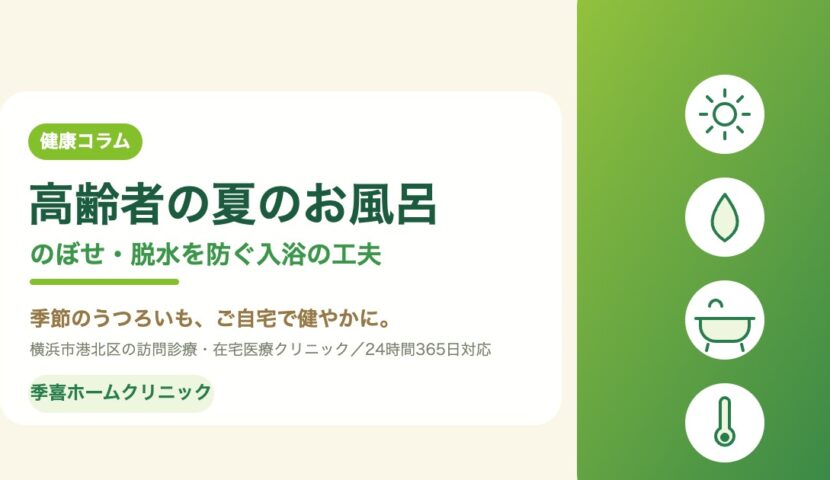 健康コラム

高齢者の夏のお風呂

のぼせ・脱水を防ぐ入浴の工夫

季節のうつろいも、ご自宅で健やかに。

横浜市港北区の訪問診療・在宅医療クリニック／24時間365日対応

季喜ホームクリニック